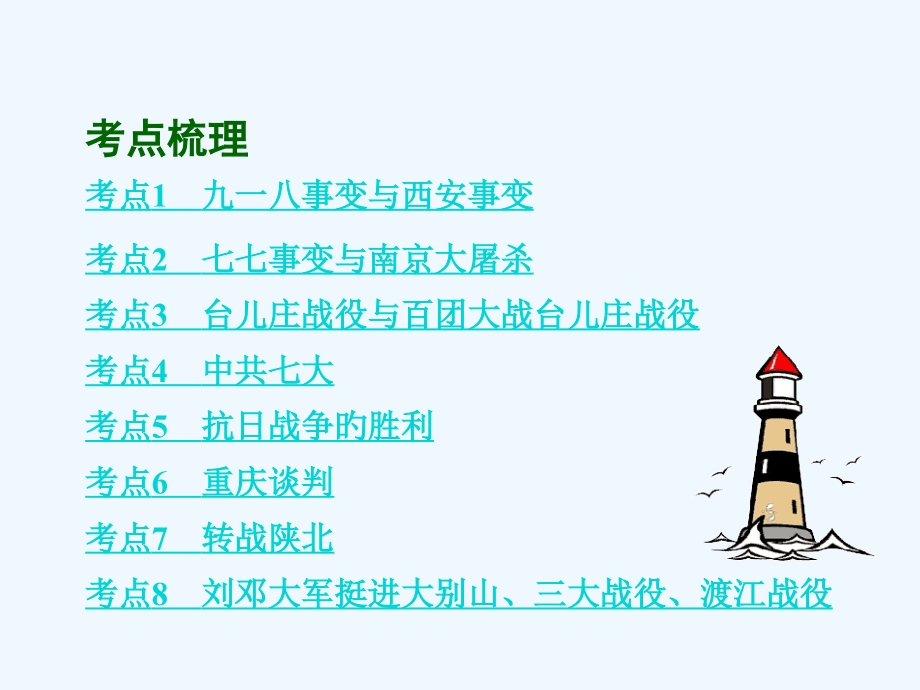 考点梳理

考点1　九一八事变与西安事变

考点2　七七事变与南京大屠杀

考点3　台儿庄战役与百团大战台儿庄战役

考点4　中共七大

考点5　抗日战争的胜利

考点6　重庆谈判

考点7　转战陕北

考点8　刘邓大军挺进大别山、三大战役、渡江战役